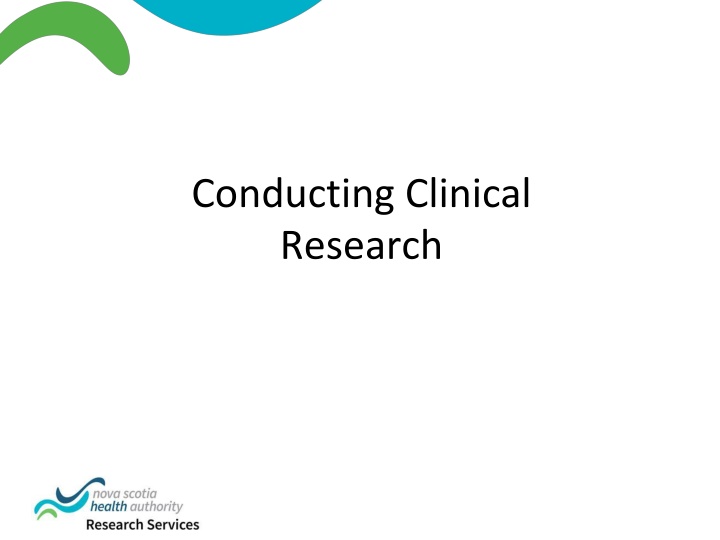 Conducting Clinical Research

nova scotia
health authority
Research Services